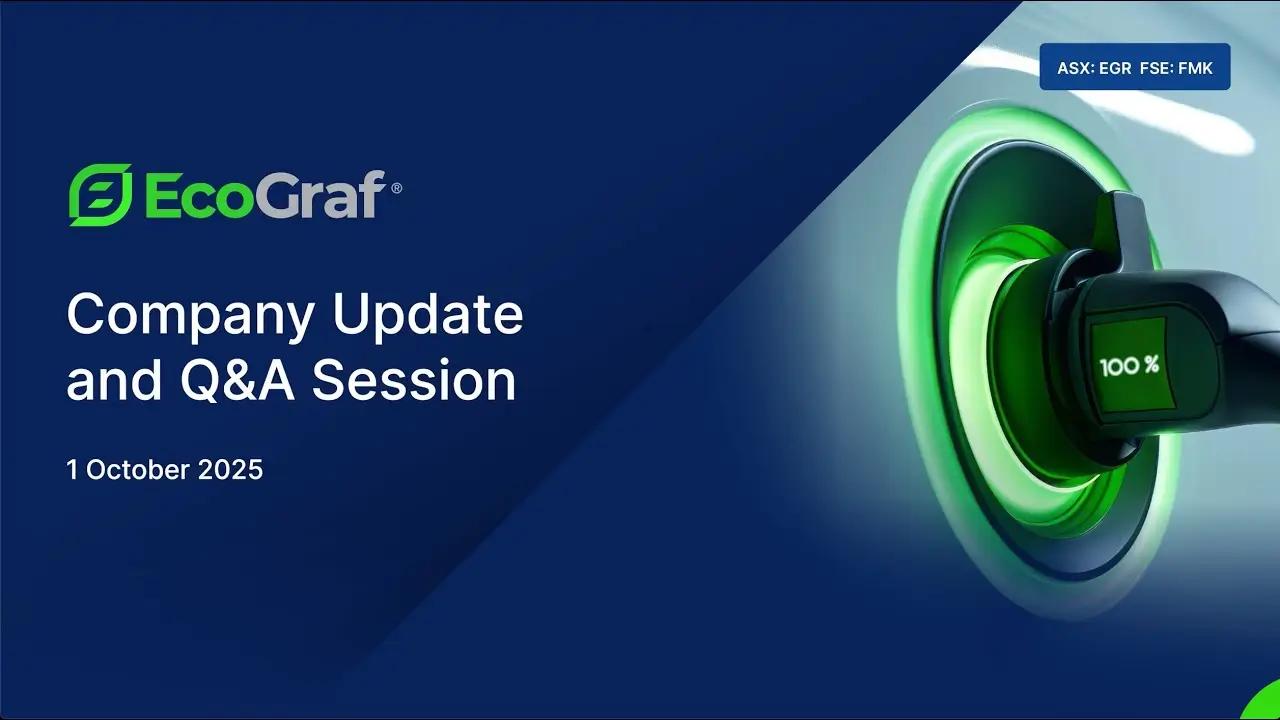 ASX: EGR FSE: FMK

EcoGraf®

Company Update and Q&A Session

1 October 2025

100 %